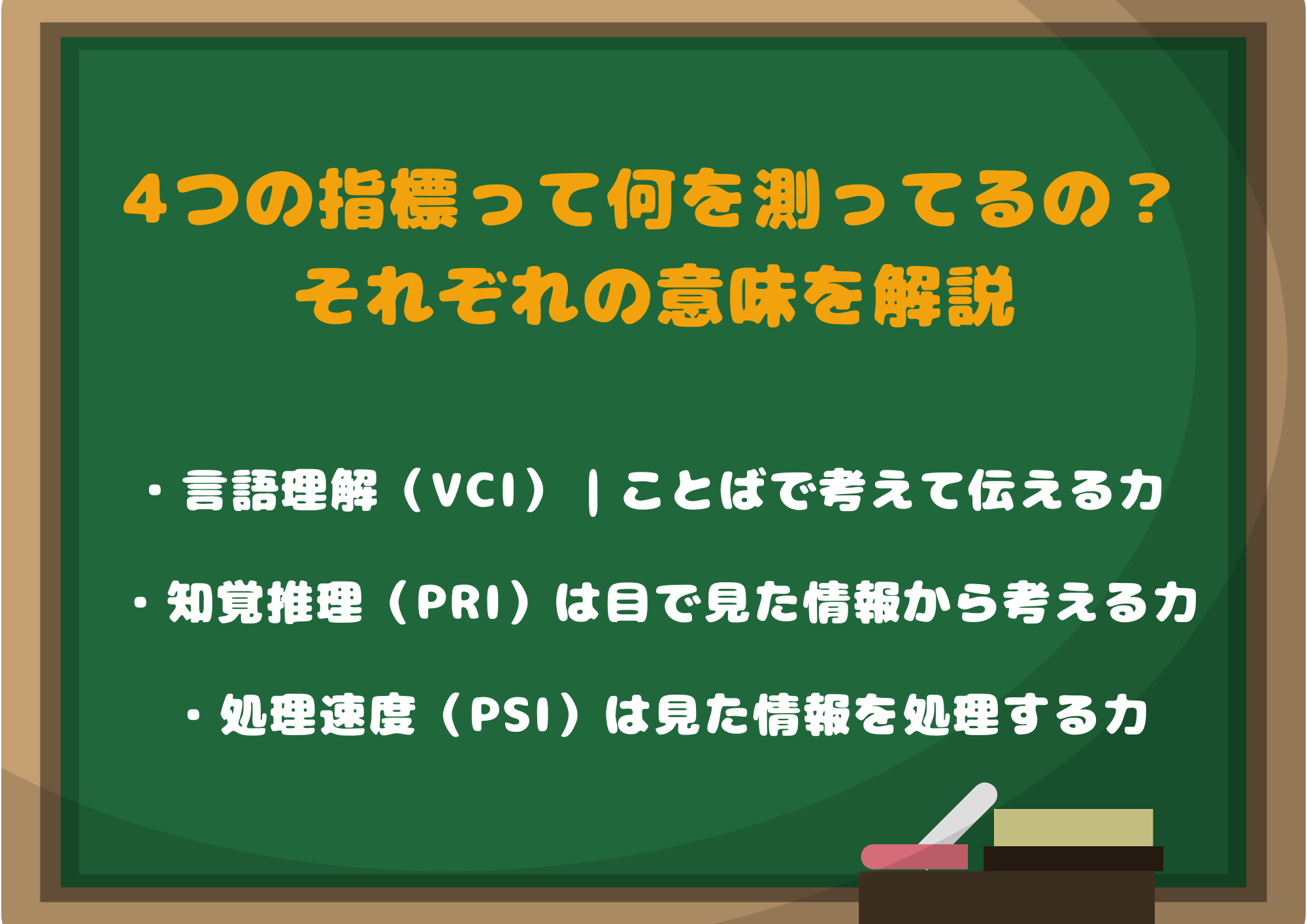 4つの指標って何を測ってるの？
それぞれの意味を解説

・言語理解（VCI）｜ことばで考えて伝える力

・知覚推理（PRI）は目で見た情報から考える力

・処理速度（PSI）は見た情報を処理する力